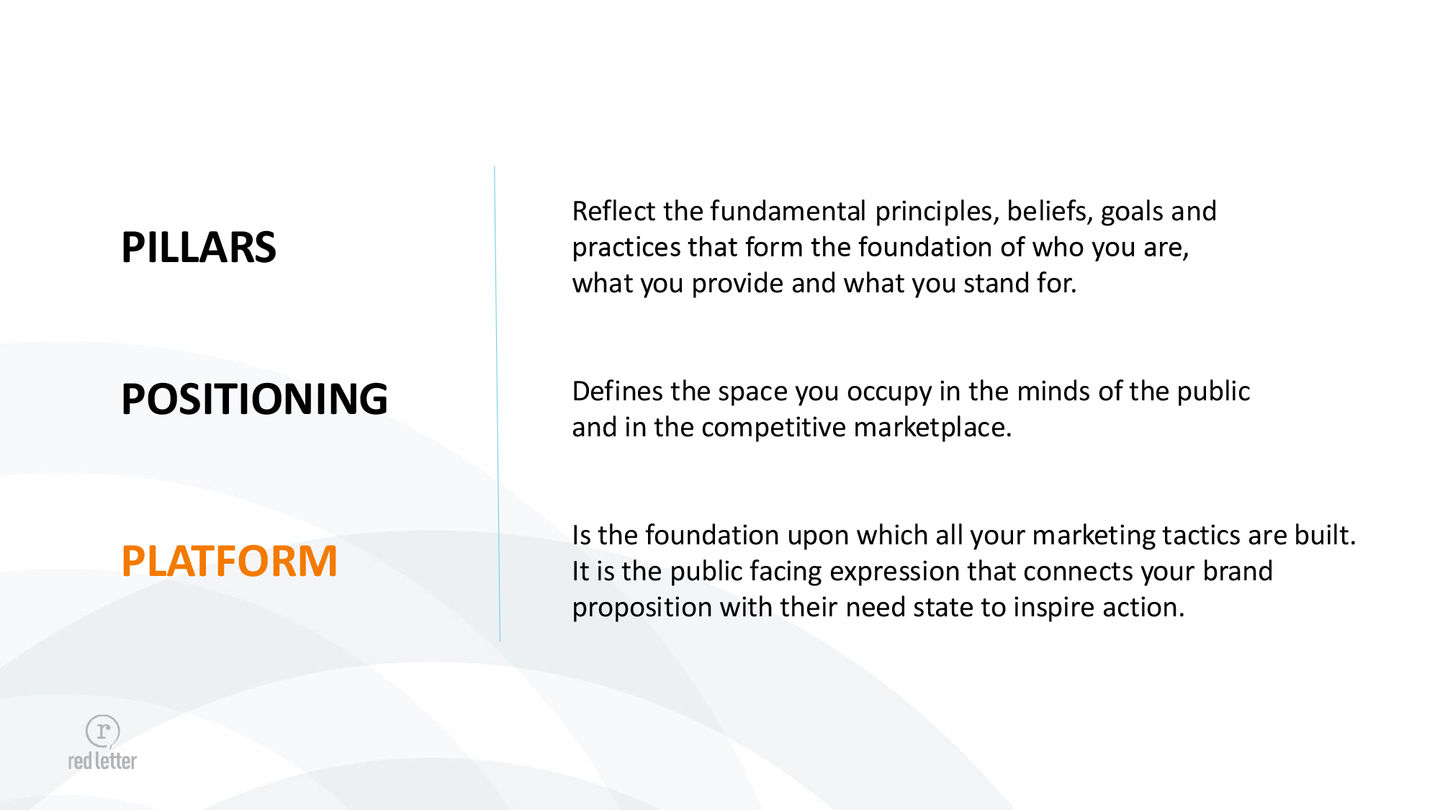 PILLARS

Reflect the fundamental principles, beliefs, goals and practices that form the foundation of who you are, what you provide and what you stand for.

POSITIONING

Defines the space you occupy in the minds of the public and in the competitive marketplace.

PLATFORM

Is the foundation upon which all your marketing tactics are built. It is the public facing expression that connects your brand proposition with their need state to inspire action.

r
red letter